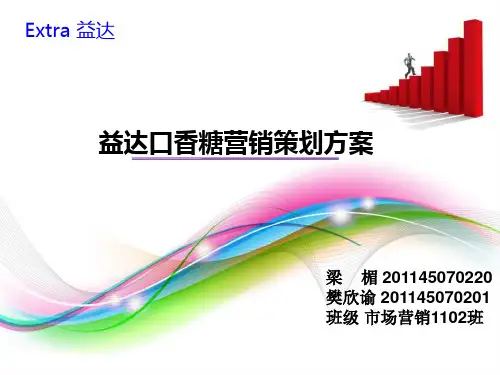 Extra 益达

益达口香糖营销策划方案

梁　楣 201145070220
樊欣谕 201145070201
班级 市场营销1102班